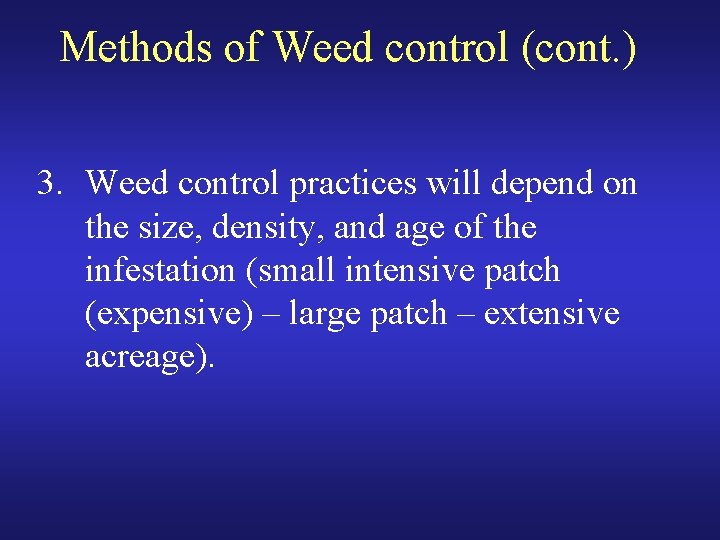 Methods of Weed control (cont.)

3. Weed control practices will depend on the size, density, and age of the infestation (small intensive patch (expensive) – large patch – extensive acreage).